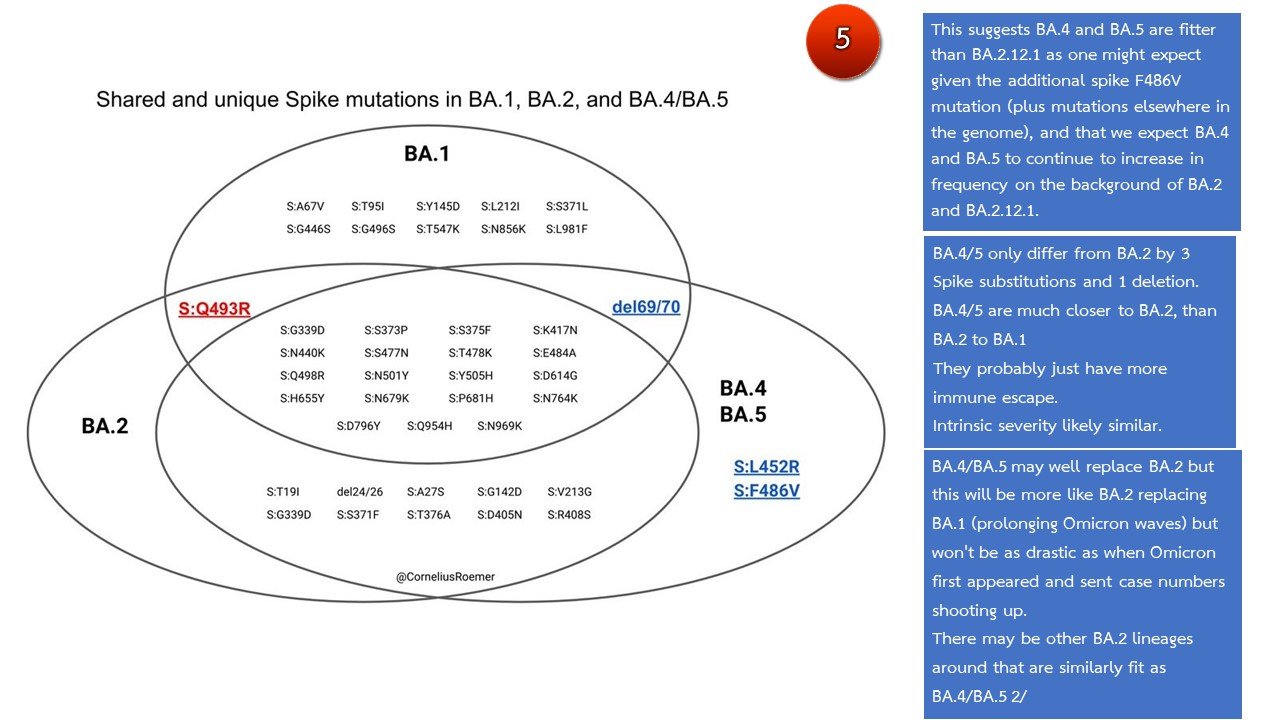 5

Shared and unique Spike mutations in BA.1, BA.2, and BA.4/BA.5

BA.1

S:A67V S:T95I S:Y145D S:L212I S:S371L
S:G446S S:G496S S:T547K S:N856K S:L981F

S:Q493R

del69/70

S:G339D S:S373P S:S375F S:K417N
S:N440K S:S477N S:T478K S:E484A
S:Q498R S:N501Y S:Y505H S:D614G
S:H655Y S:N679K S:P681H S:N764K
S:D796Y S:Q954H S:N969K

BA.2

BA.4
BA.5

S:L452R
S:F486V

S:T19I del24/26 S:A27S S:G142D S:V213G
S:G339D S:S371F S:T376A S:D405N S:R408S

@CorneliusRoemer

This suggests BA.4 and BA.5 are fitter than BA.2.12.1 as one might expect given the additional spike F486V mutation (plus mutations elsewhere in the genome), and that we expect BA.4 and BA.5 to continue to increase in frequency on the background of BA.2 and BA.2.12.1.

BA.4/5 only differ from BA.2 by 3 Spike substitutions and 1 deletion.
BA.4/5 are much closer to BA.2, than BA.2 to BA.1
They probably just have more immune escape.
Intrinsic severity likely similar.

BA.4/BA.5 may well replace BA.2 but this will be more like BA.2 replacing BA.1 (prolonging Omicron waves) but won't be as drastic as when Omicron first appeared and sent case numbers shooting up.
There may be other BA.2 lineages around that are similarly fit as BA.4/BA.5 2/